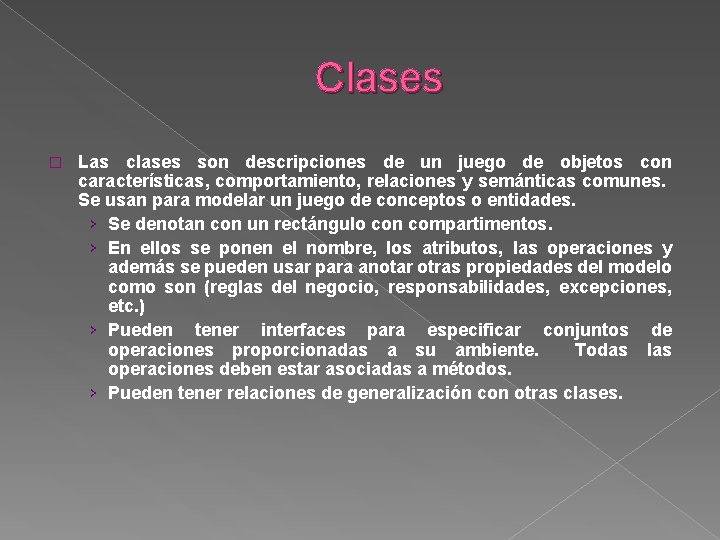 Clases

Las clases son descripciones de un juego de objetos con características, comportamiento, relaciones y semánticas comunes. Se usan para modelar un juego de conceptos o entidades.

› Se denotan con un rectángulo con compartimentos.

› En ellos se ponen el nombre, los atributos, las operaciones y además se pueden usar para anotar otras propiedades del modelo como son (reglas del negocio, responsabilidades, excepciones, etc.)

› Pueden tener interfaces para especificar conjuntos de operaciones proporcionadas a su ambiente. Todas las operaciones deben estar asociadas a métodos.

› Pueden tener relaciones de generalización con otras clases.